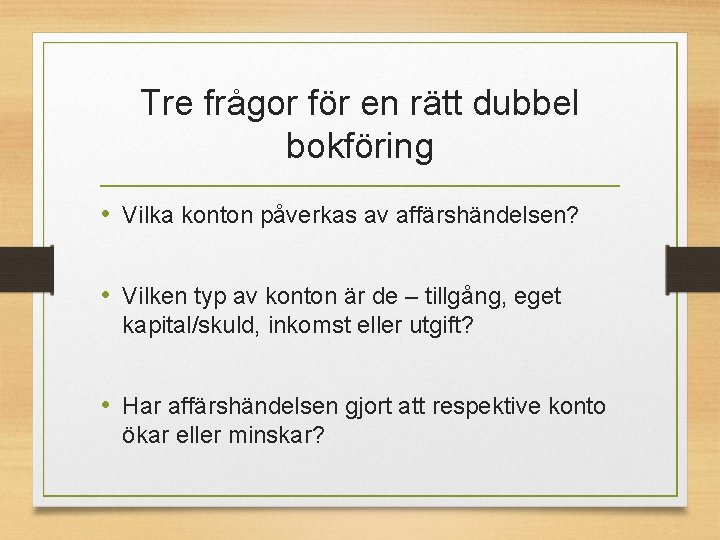 Tre frågor för en rätt dubbel bokföring

• Vilka konton påverkas av affärshändelsen?

• Vilken typ av konton är de – tillgång, eget kapital/skuld, inkomst eller utgift?

• Har affärshändelsen gjort att respektive konto ökar eller minskar?